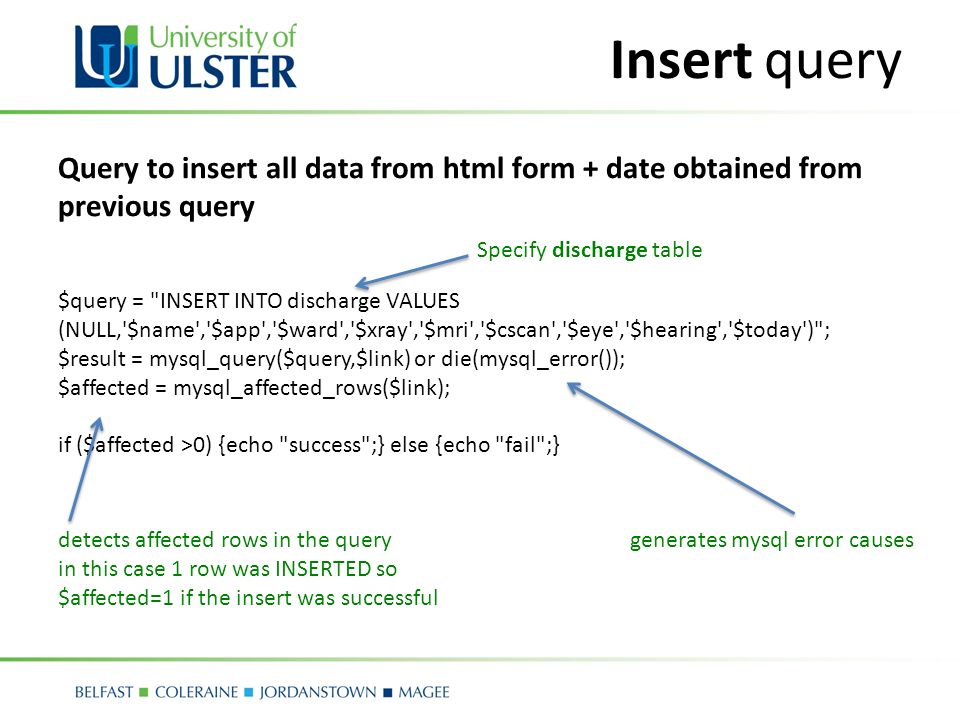 University of ULSTER

Insert query

Query to insert all data from html form + date obtained from previous query

Specify discharge table

$query = "INSERT INTO discharge VALUES (NULL,'$name','$app','$ward','$xray','$mri','$cscan','$eye','$hearing','$today')";
$result = mysql_query($query,$link) or die(mysql_error());
$affected = mysql_affected_rows($link);

if ($affected >0) {echo "success";} else {echo "fail";}

detects affected rows in the query
in this case 1 row was INSERTED so
$affected=1 if the insert was successful

generates mysql error causes

BELFAST ■ COLERAINE ■ JORDANSTOWN ■ MAGEE